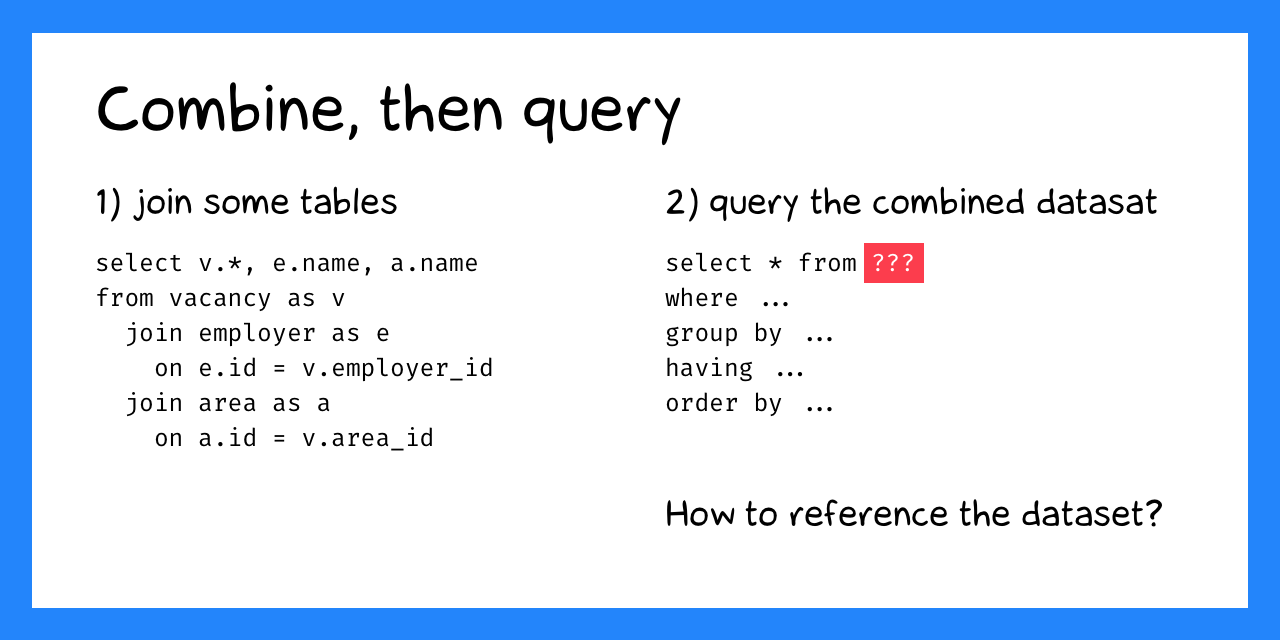 Combine, then query

1) join some tables

select v.*, e.name, a.name
from vacancy as v
  join employer as e
    on e.id = v.employer_id
  join area as a
    on a.id = v.area_id

2) query the combined datasat

select * from ???
where ...
group by ...
having ...
order by ...

How to reference the dataset?